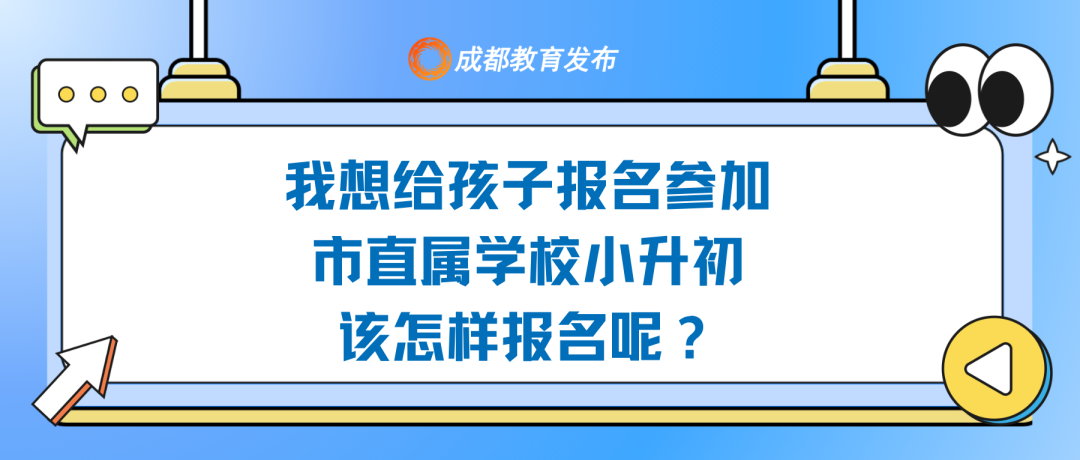 成都教育发布

我想给孩子报名参加
市直属学校小升初
该怎样报名呢？